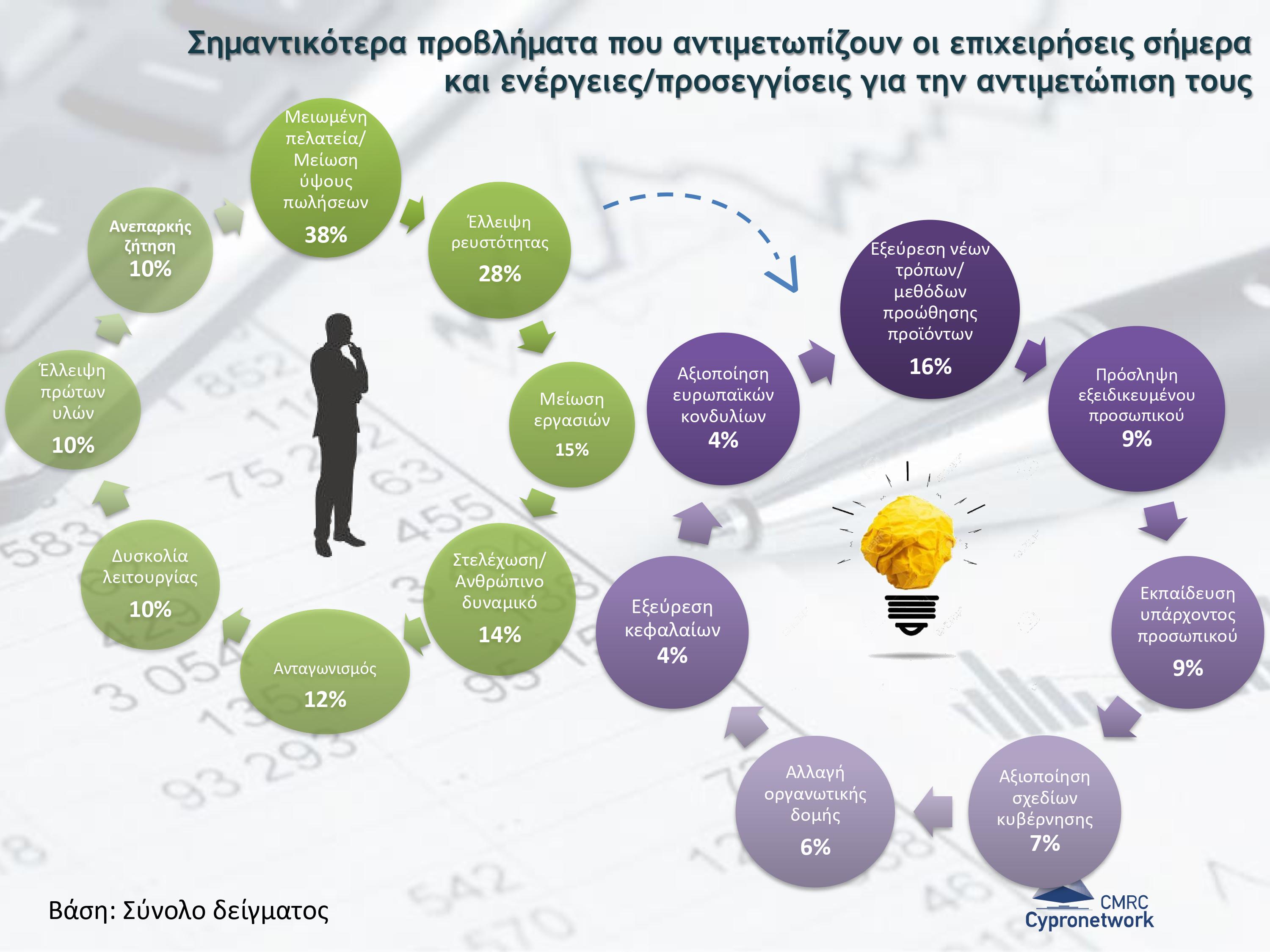 Σημαντικότερα προβλήματα που αντιμετωπίζουν οι επιχειρήσεις σήμερα και ενέργειες/προσεγγίσεις για την αντιμετώπιση τους

Μειωμένη πελατεία/ Μείωση ύψους πωλήσεων 38%

Έλλειψη ρευστότητας 28%

Μείωση εργασιών 15%

Στελέχωση/ Ανθρώπινο δυναμικό 14%

Ανταγωνισμός 12%

Δυσκολία λειτουργίας 10%

Έλλειψη πρώτων υλών 10%

Ανεπαρκής ζήτηση 10%

Εξεύρεση νέων τρόπων/ μεθόδων προώθησης προϊόντων 16%

Πρόσληψη εξειδικευμένου προσωπικού 9%

Εκπαίδευση υπάρχοντος προσωπικού 9%

Αξιοποίηση σχεδίων κυβέρνησης 7%

Αλλαγή οργανωτικής δομής 6%

Εξεύρεση κεφαλαίων 4%

Αξιοποίηση ευρωπαϊκών κονδυλίων 4%

Βάση: Σύνολο δείγματος

CMRC Cypronetwork